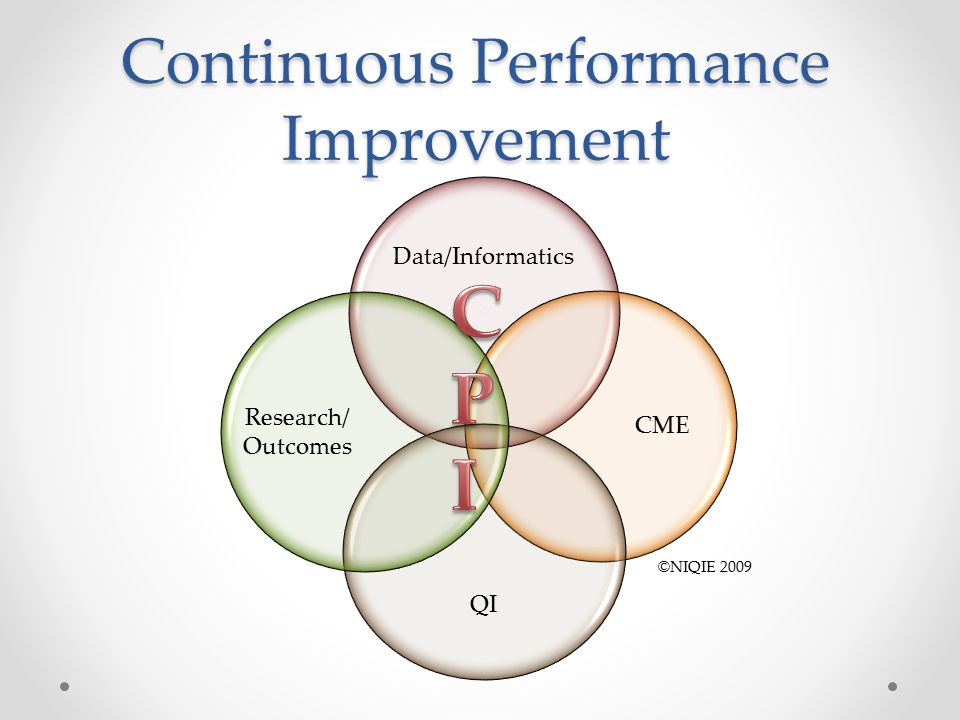 Continuous Performance Improvement

Data/Informatics

C
P
I

Research/
Outcomes

CME

QI

©NIQIE 2009